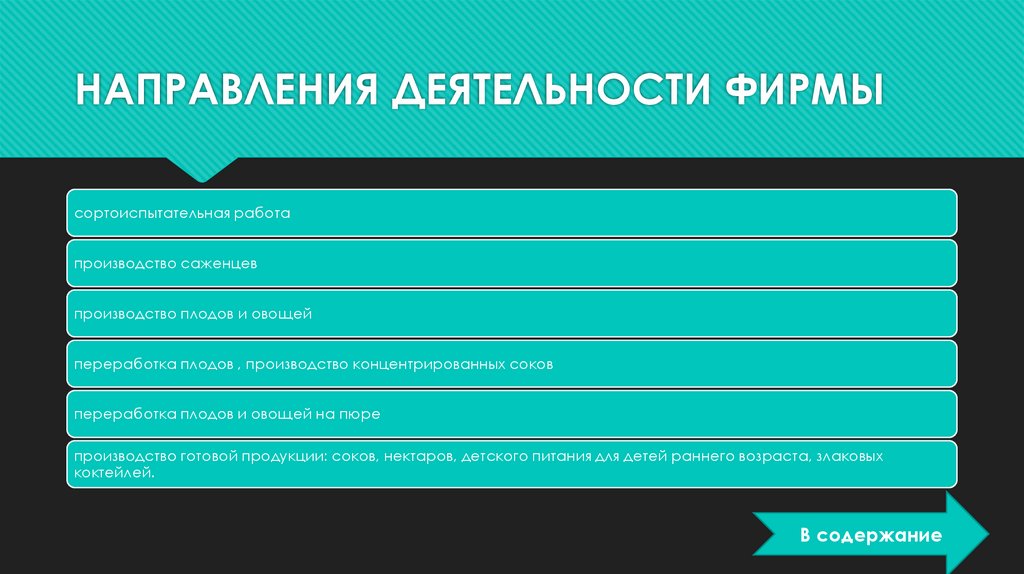 НАПРАВЛЕНИЯ ДЕЯТЕЛЬНОСТИ ФИРМЫ

сортоиспытательная работа

производство саженцев

производство плодов и овощей

переработка плодов , производство концентрированных соков

переработка плодов и овощей на пюре

производство готовой продукции: соков, нектаров, детского питания для детей раннего возраста, злаковых коктейлей.

В содержание